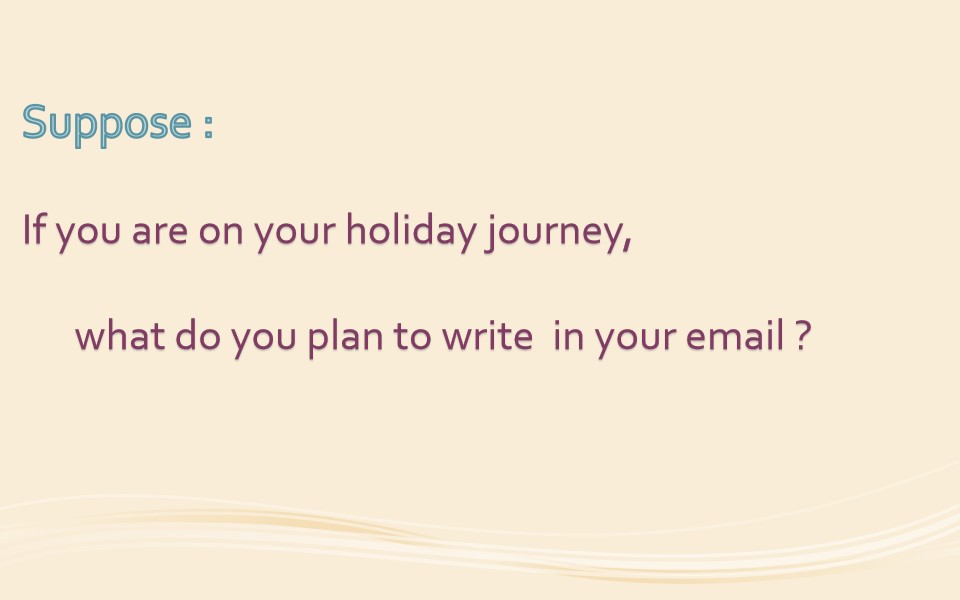 Suppose :

If you are on your holiday journey,

what do you plan to write in your email ?